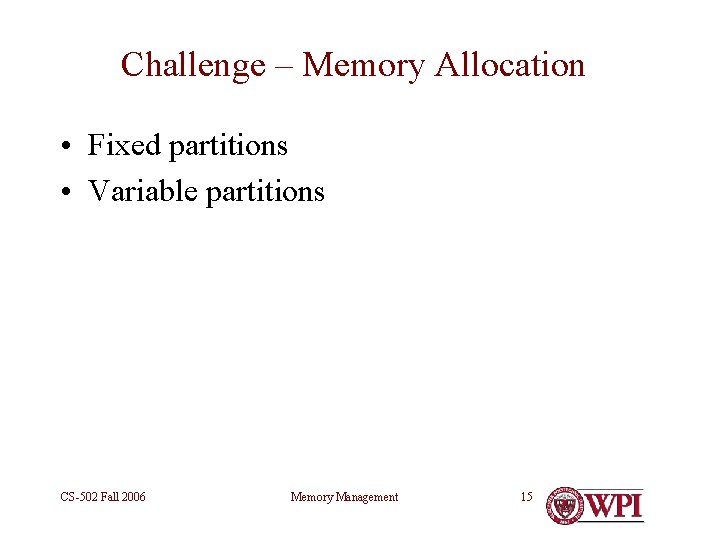 Challenge – Memory Allocation

• Fixed partitions
• Variable partitions

CS-502 Fall 2006

Memory Management

15

WPI